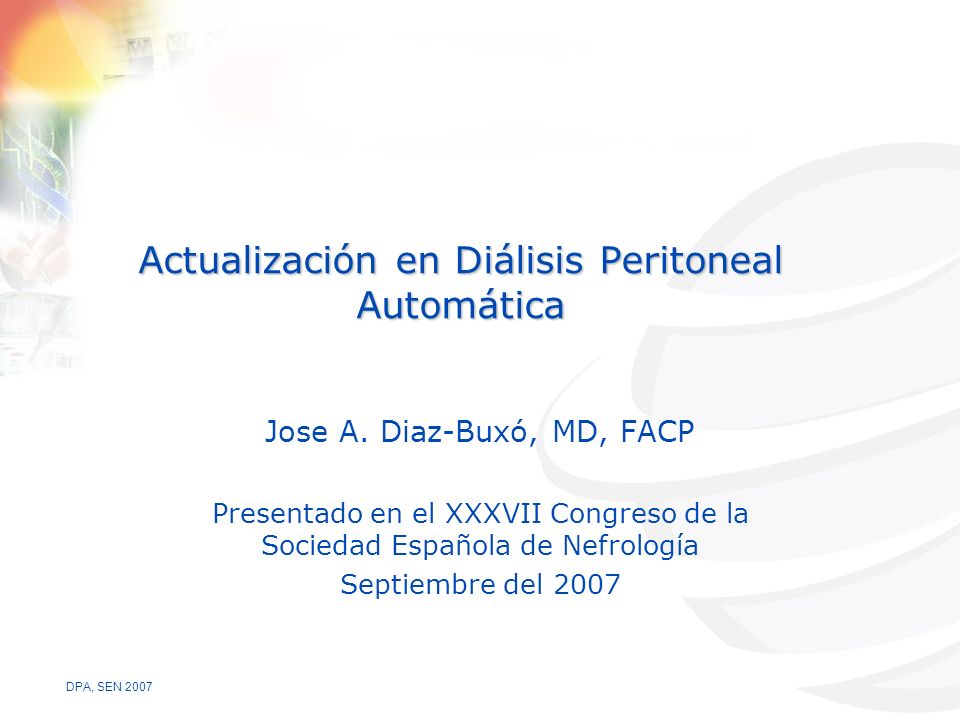 Actualización en Diálisis Peritoneal Automática

Jose A. Diaz-Buxó, MD, FACP

Presentado en el XXXVII Congreso de la Sociedad Española de Nefrología

Septiembre del 2007

DPA, SEN 2007